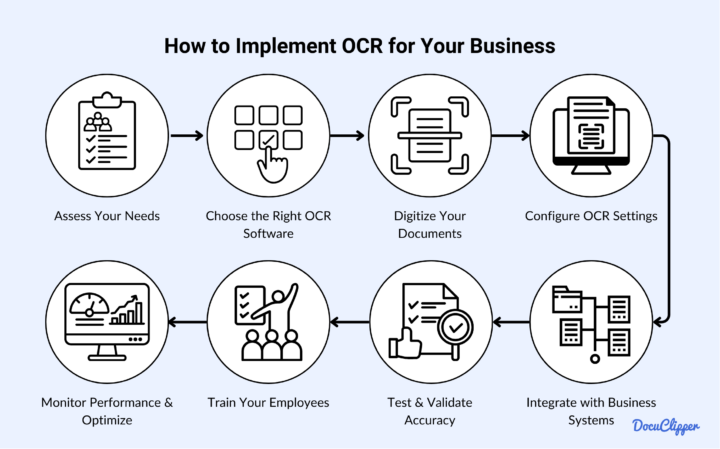 How to Implement OCR for Your Business

Assess Your Needs

Choose the Right OCR Software

Digitize Your Documents

Configure OCR Settings

Integrate with Business Systems

Test & Validate Accuracy

Train Your Employees

Monitor Performance & Optimize

DocuClipper